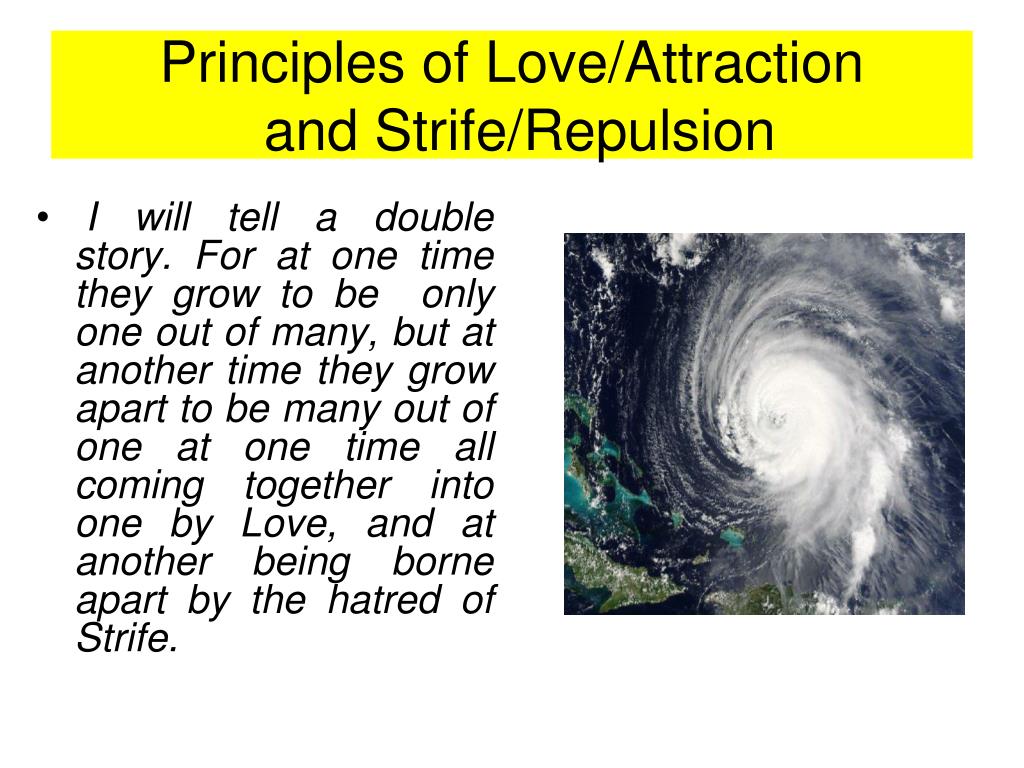 Principles of Love/Attraction and Strife/Repulsion

• I will tell a double story. For at one time they grow to be only one out of many, but at another time they grow apart to be many out of one at one time all coming together into one by Love, and at another being borne apart by the hatred of Strife.